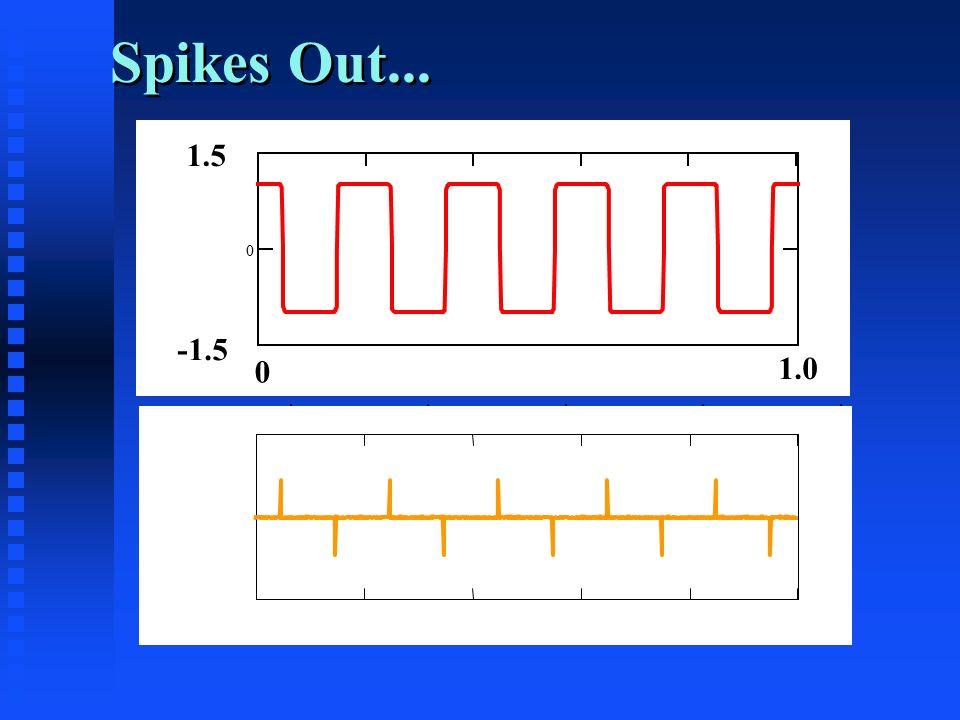 Spikes Out...

1.5

0

-1.5

0

1.0